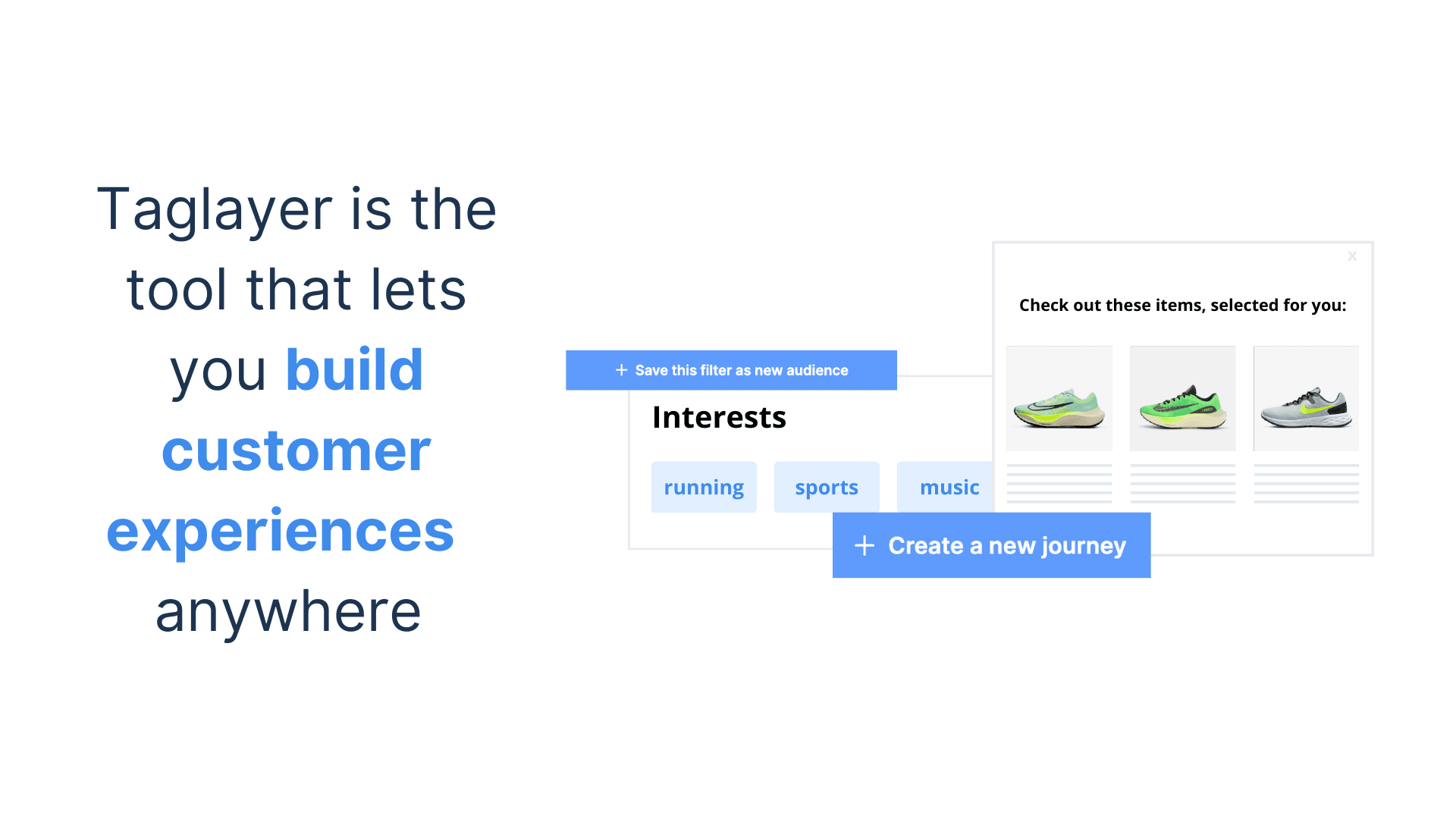 Taglayer is the tool that lets you build customer experiences anywhere

+ Save this filter as new audience

Interests

running

sports

music

x

Check out these items, selected for you:

+ Create a new journey